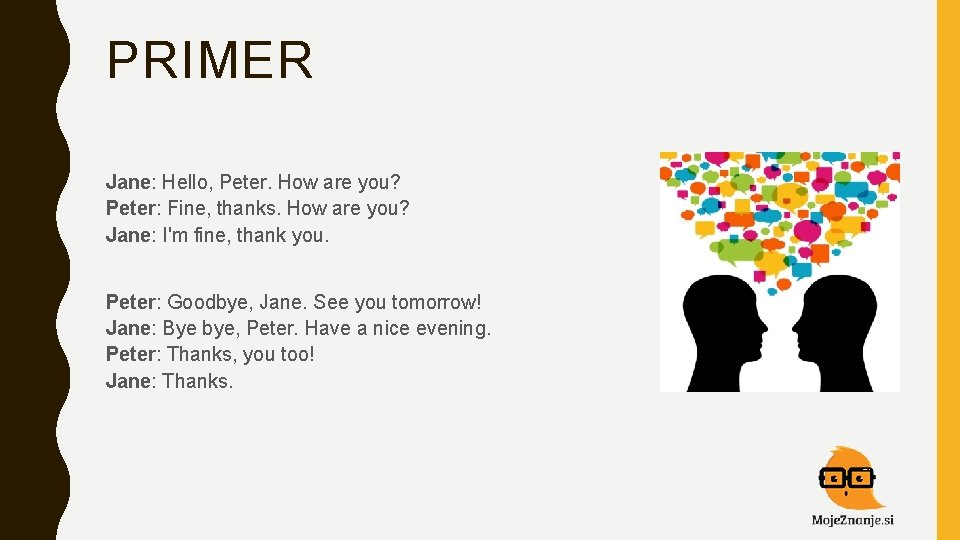 PRIMER

Jane: Hello, Peter. How are you?
Peter: Fine, thanks. How are you?
Jane: I'm fine, thank you.

Peter: Goodbye, Jane. See you tomorrow!
Jane: Bye bye, Peter. Have a nice evening.
Peter: Thanks, you too!
Jane: Thanks.

MojeZnanje.si